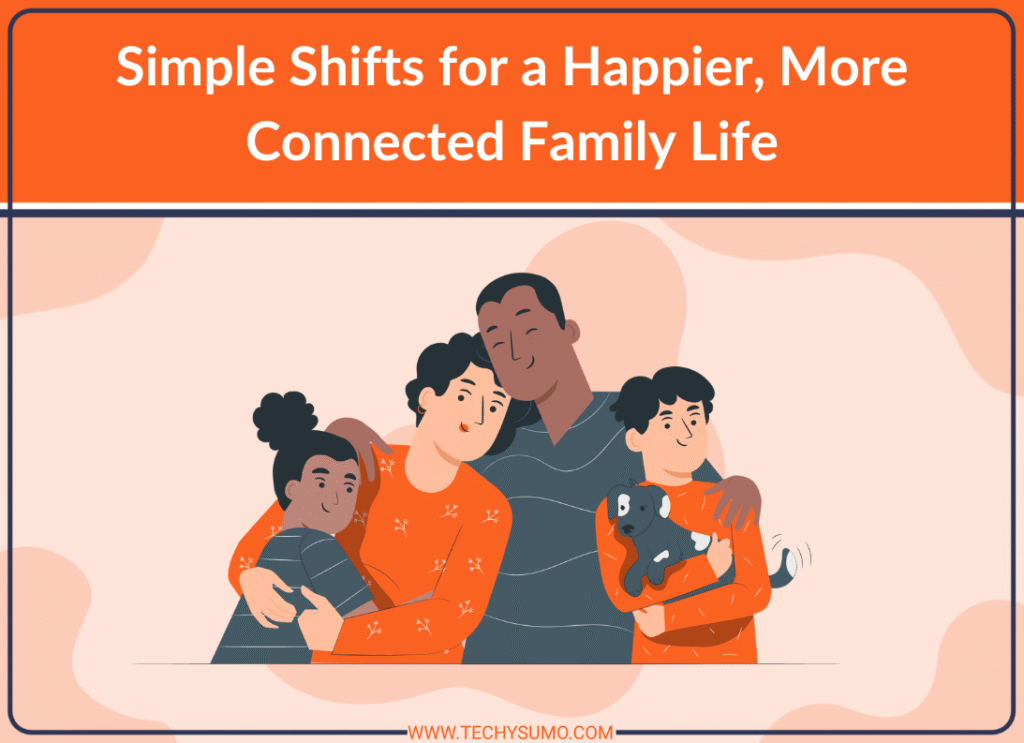 Simple Shifts for a Happier, More Connected Family Life

WWW.TECHYSUMO.COM